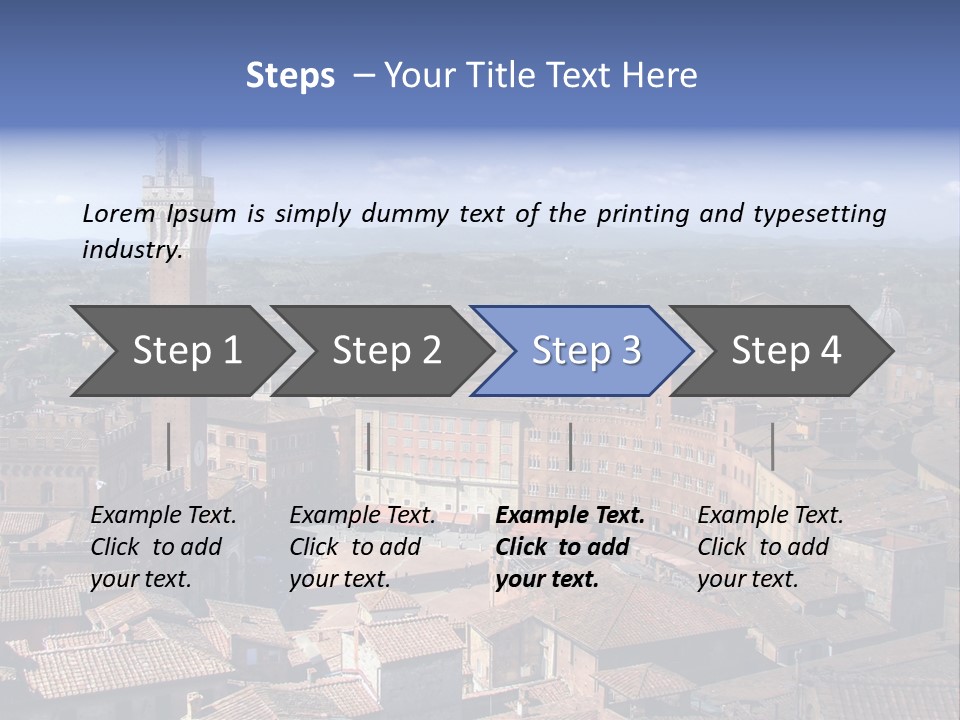 Steps – Your Title Text Here

Lorem Ipsum is simply dummy text of the printing and typesetting industry.

Step 1

Step 2

Step 3

Step 4

Example Text. Click to add your text.

Example Text. Click to add your text.

Example Text. Click to add your text.

Example Text. Click to add your text.